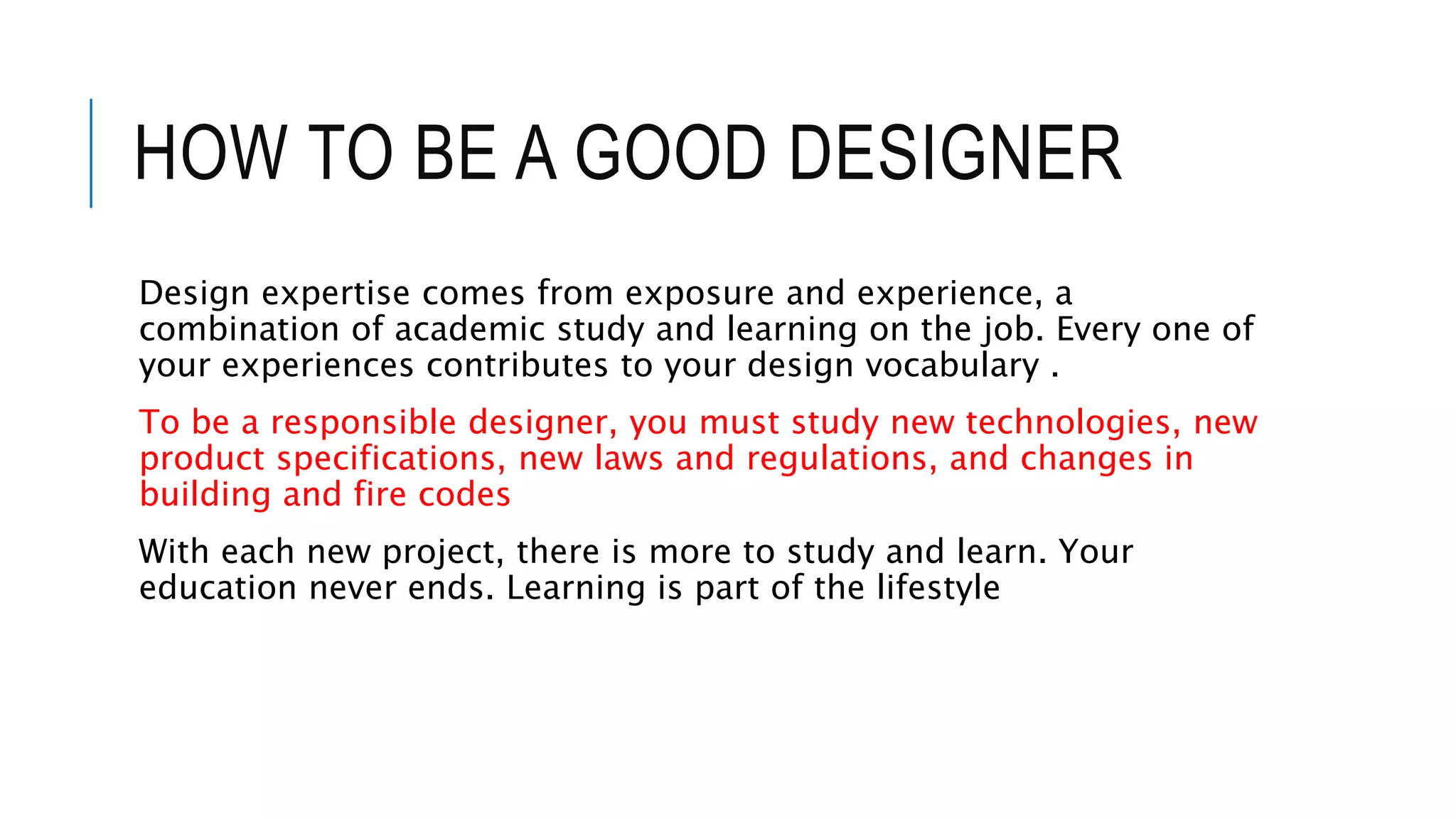 HOW TO BE A GOOD DESIGNER

Design expertise comes from exposure and experience, a combination of academic study and learning on the job. Every one of your experiences contributes to your design vocabulary .

To be a responsible designer, you must study new technologies, new product specifications, new laws and regulations, and changes in building and fire codes

With each new project, there is more to study and learn. Your education never ends. Learning is part of the lifestyle